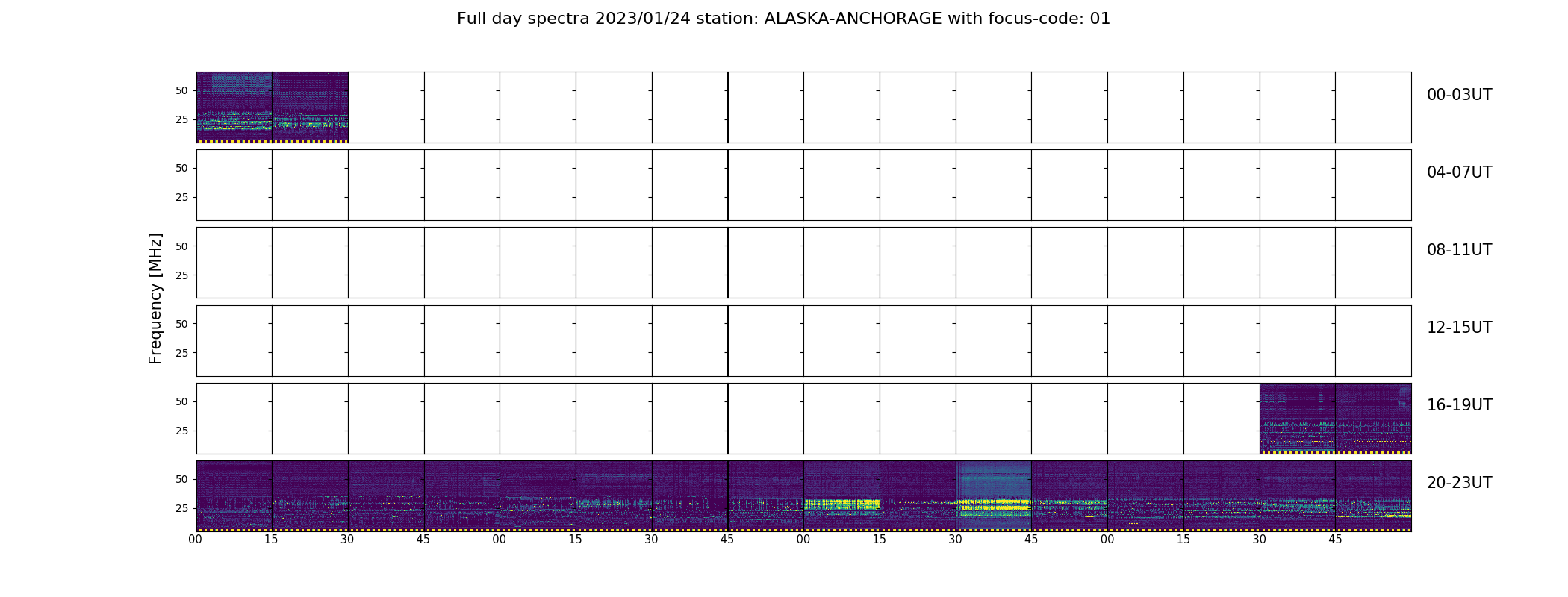 Full day spectra 2023/01/24 station: ALASKA-ANCHORAGE with focus-code: 01

Frequency [MHz]

50
25
00-03UT

50
25
04-07UT

50
25
08-11UT

50
25
12-15UT

50
25
16-19UT

50
25
20-23UT

00 15 30 45 00 15 30 45 00 15 30 45 00 15 30 45